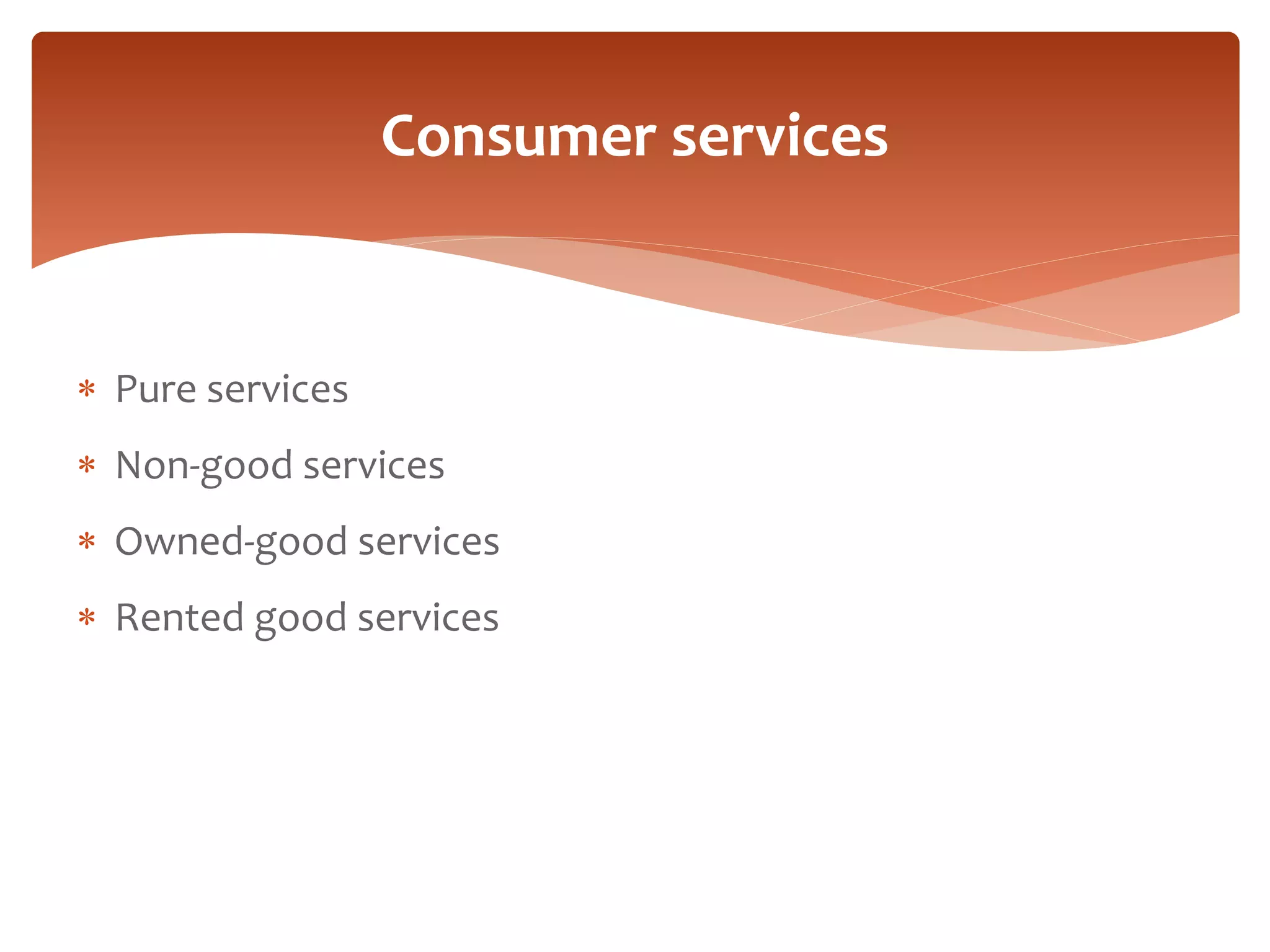 Consumer services

* Pure services
* Non-good services
* Owned-good services
* Rented good services